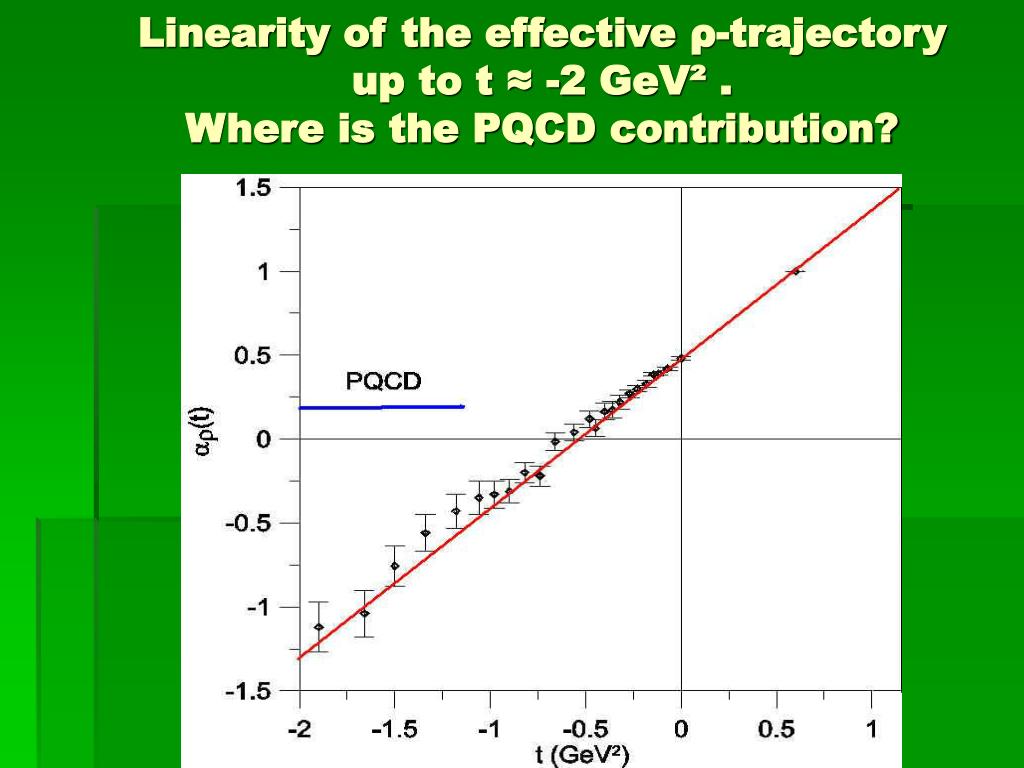 Linearity of the effective ρ-trajectory up to t ≈ -2 GeV² .
Where is the PQCD contribution?

1.5
1
0.5
0
-0.5
-1
-1.5

$\alpha_\rho(t)$

PQCD

-2 -1.5 -1 -0.5 0 0.5 1
t (GeV²)